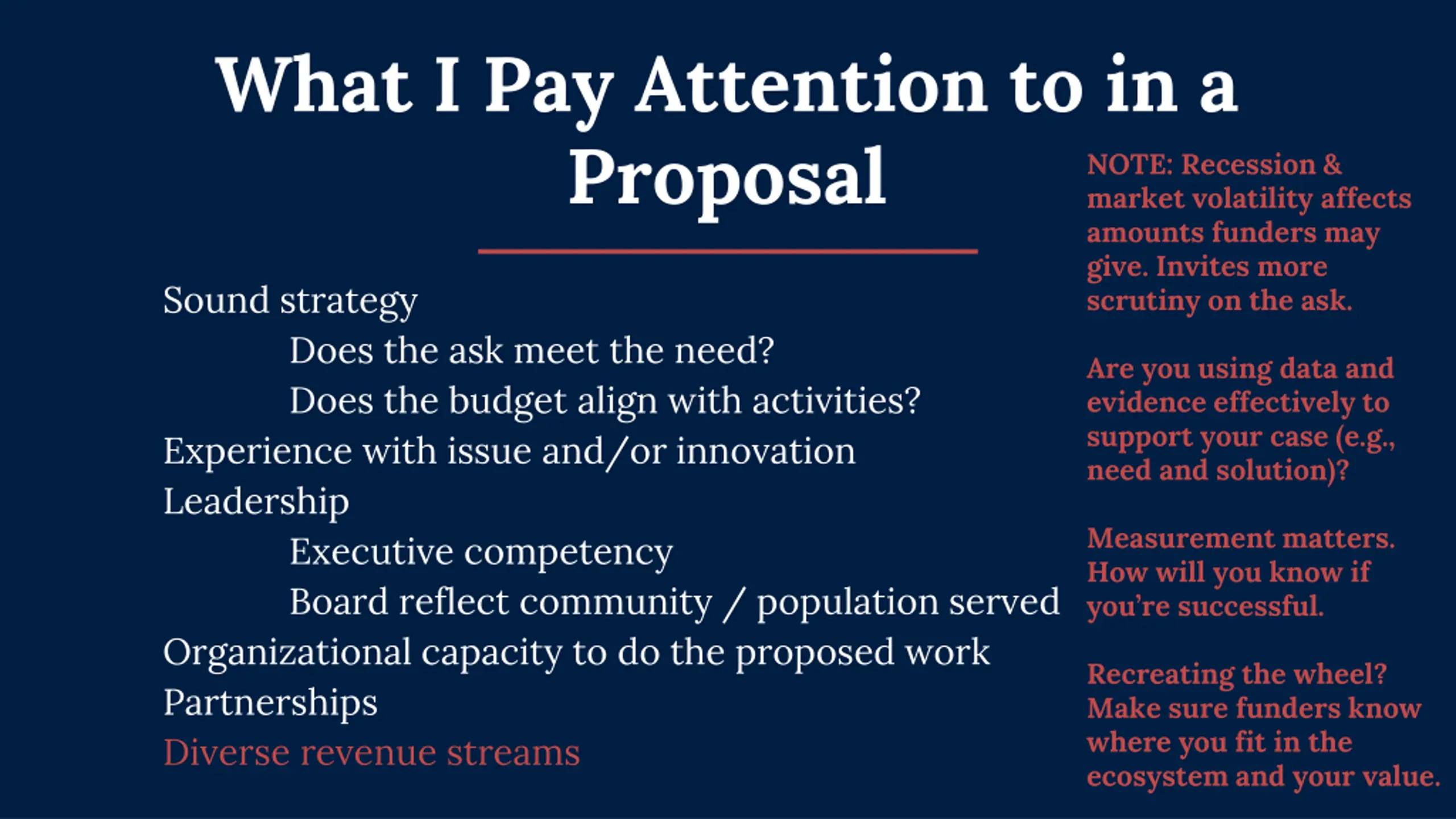 What I Pay Attention to in a Proposal

Sound strategy

Does the ask meet the need?

Does the budget align with activities?

Experience with issue and/or innovation

Leadership

Executive competency

Board reflect community / population served

Organizational capacity to do the proposed work

Partnerships

Diverse revenue streams

NOTE: Recession & market volatility affects amounts funders may give. Invites more scrutiny on the ask.

Are you using data and evidence effectively to support your case (e.g., need and solution)?

Measurement matters. How will you know if you're successful.

Recreating the wheel? Make sure funders know where you fit in the ecosystem and your value.